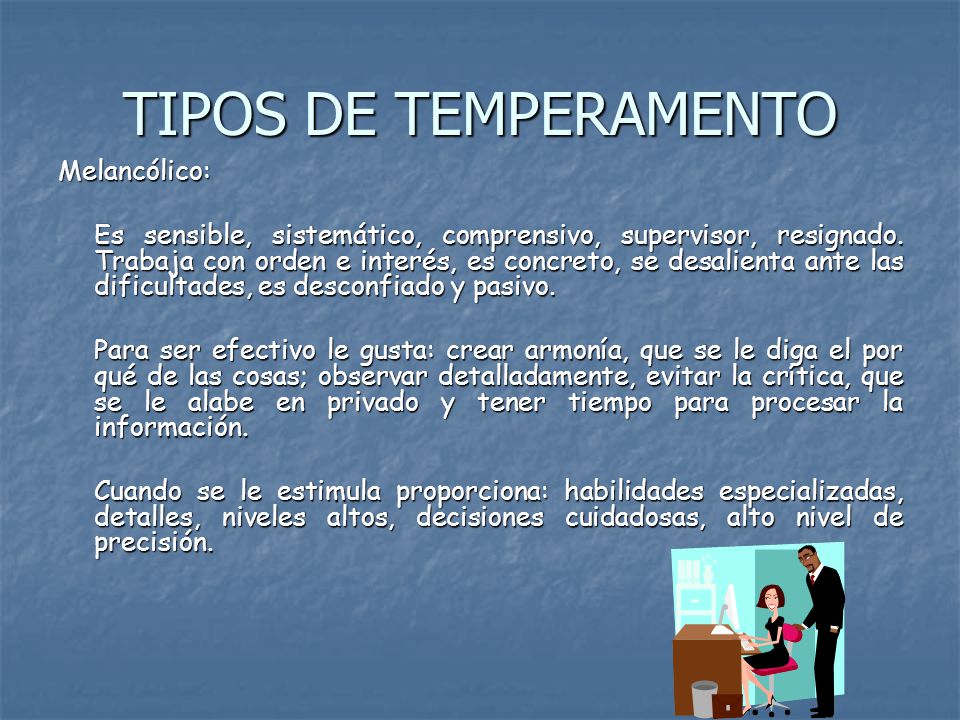 TIPOS DE TEMPERAMENTO

Melancólico:

Es sensible, sistemático, comprensivo, supervisor, resignado. Trabaja con orden e interés, es concreto, se desalienta ante las dificultades, es desconfiado y pasivo.

Para ser efectivo le gusta: crear armonía, que se le diga el por qué de las cosas; observar detalladamente, evitar la crítica, que se le alabe en privado y tener tiempo para procesar la información.

Cuando se le estimula proporciona: habilidades especializadas, detalles, niveles altos, decisiones cuidadosas, alto nivel de precisión.